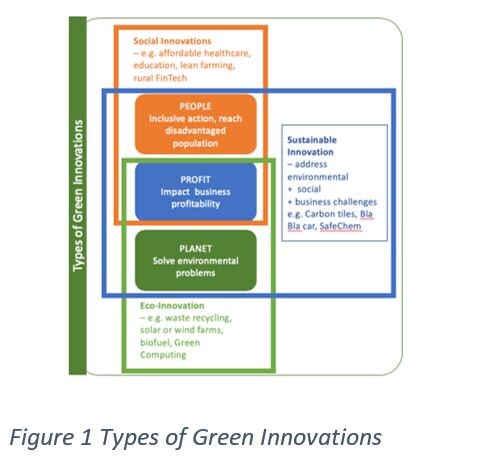 Types of Green Innovations

Social Innovations
– e.g. affordable healthcare, education, lean farming, rural FinTech

PEOPLE
Inclusive action, reach disadvantaged population

PROFIT
Impact business profitability

PLANET
Solve environmental problems

Sustainable Innovation
– address environmental
+ social
+ business challenges
e.g. Carbon tiles, Bla Bla car, SafeChem

Eco-Innovation
– e.g. waste recycling, solar or wind farms, biofuel, Green Computing

Figure 1 Types of Green Innovations